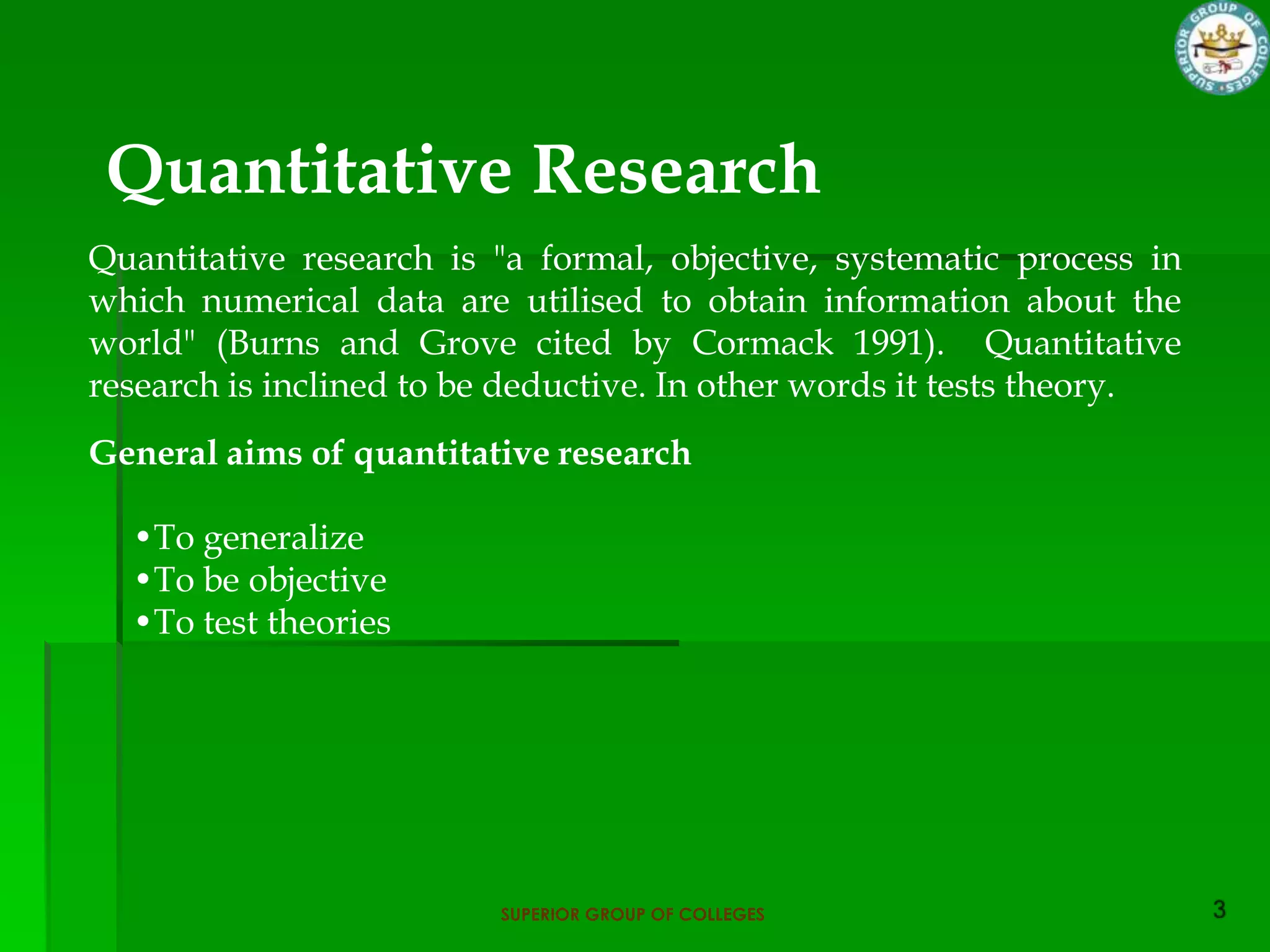 SUPERIOR GROUP OF COLLEGES

Quantitative Research

Quantitative research is "a formal, objective, systematic process in which numerical data are utilised to obtain information about the world" (Burns and Grove cited by Cormack 1991). Quantitative research is inclined to be deductive. In other words it tests theory.

General aims of quantitative research

•To generalize
•To be objective
•To test theories

SUPERIOR GROUP OF COLLEGES

3